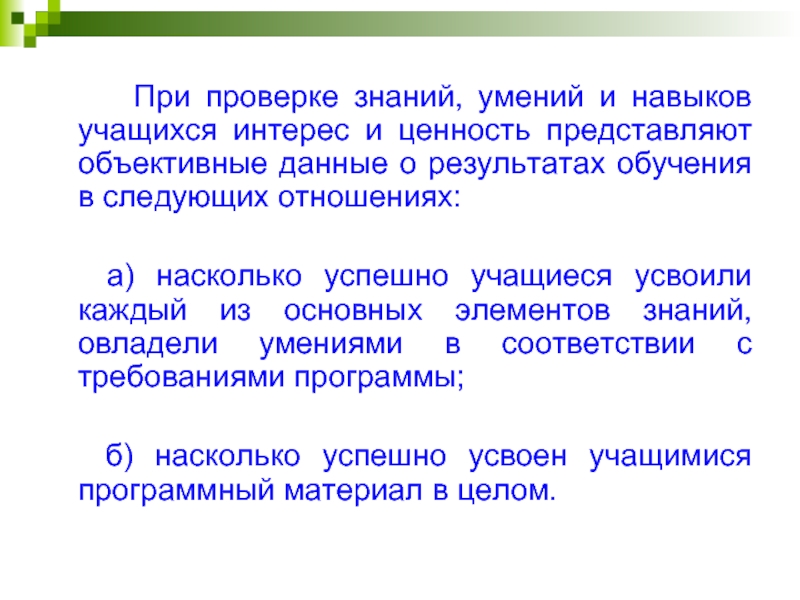 При проверке знаний, умений и навыков учащихся интерес и ценность представляют объективные данные о результатах обучения в следующих отношениях:

а) насколько успешно учащиеся усвоили каждый из основных элементов знаний, овладели умениями в соответствии с требованиями программы;

б) насколько успешно усвоен учащимися программный материал в целом.